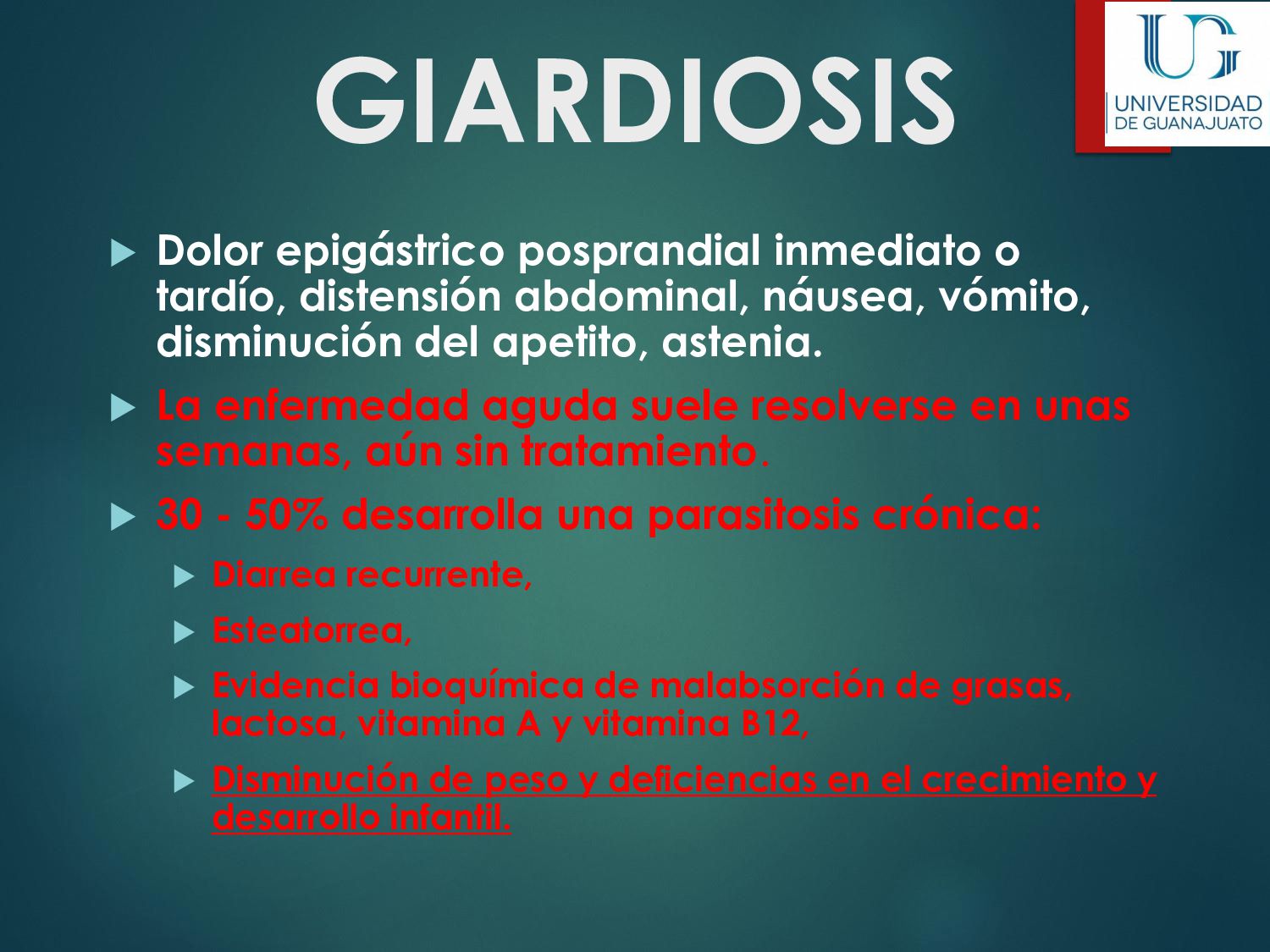 GIARDIOSIS

UG
UNIVERSIDAD DE GUANAJUATO

Dolor epigástrico posprandial inmediato o tardío, distensión abdominal, náusea, vómito, disminución del apetito, astenia.

La enfermedad aguda suele resolverse en unas semanas, aún sin tratamiento.

30 - 50% desarrolla una parasitosis crónica:

Diarrea recurrente,

Esteatorrea,

Evidencia bioquímica de malabsorción de grasas, lactosa, vitamina A y vitamina B12,

Disminución de peso y deficiencias en el crecimiento y desarrollo infantil.